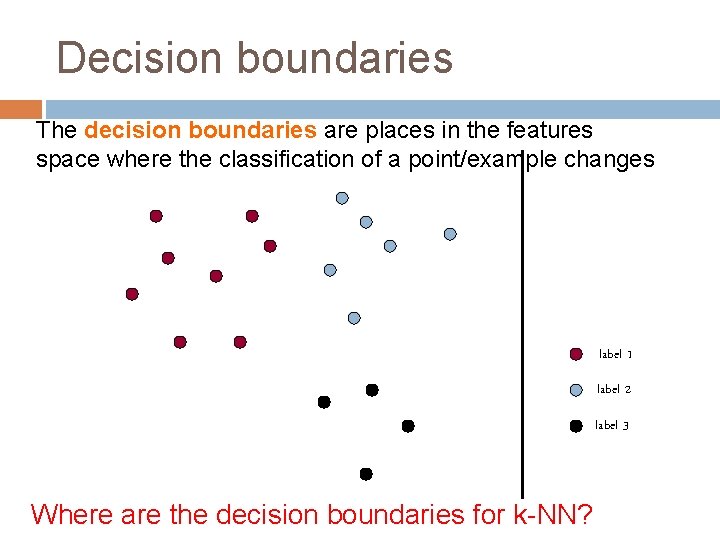 Decision boundaries

The decision boundaries are places in the features space where the classification of a point/example changes

label 1

label 2

label 3

Where are the decision boundaries for k-NN?